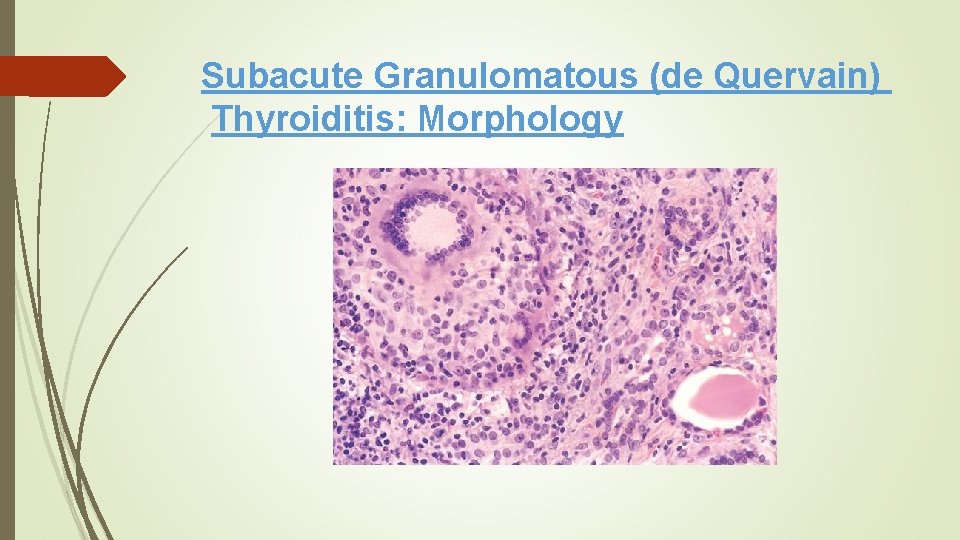 Subacute Granulomatous (de Quervain) Thyroiditis: Morphology